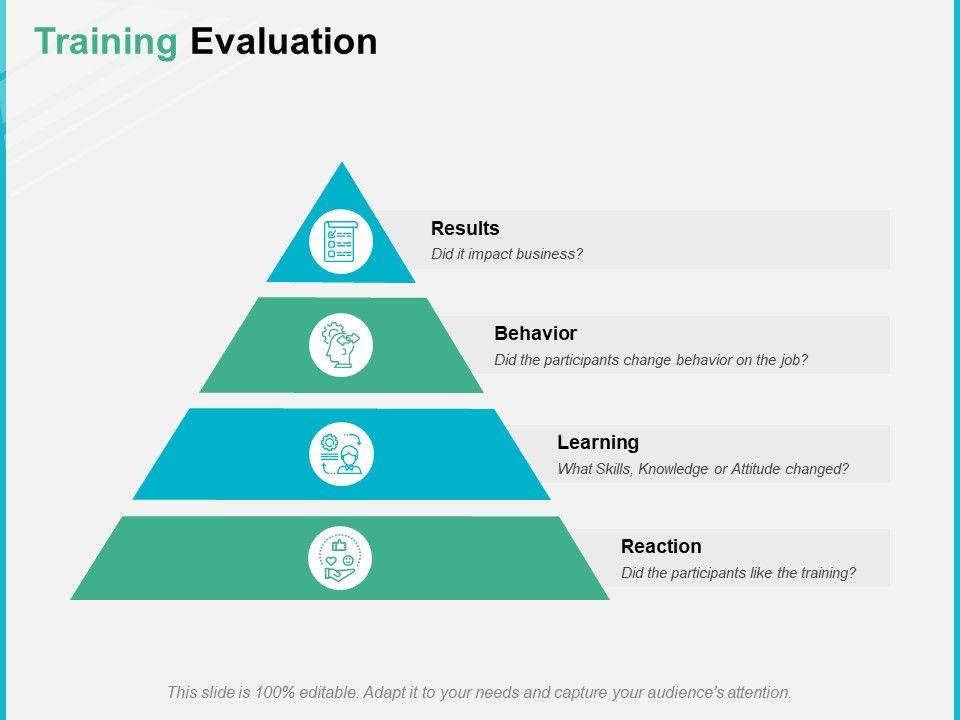 Training Evaluation

Results
Did it impact business?

Behavior
Did the participants change behavior on the job?

Learning
What Skills, Knowledge or Attitude changed?

Reaction
Did the participants like the training?

This slide is 100% editable. Adapt it to your needs and capture your audience's attention.